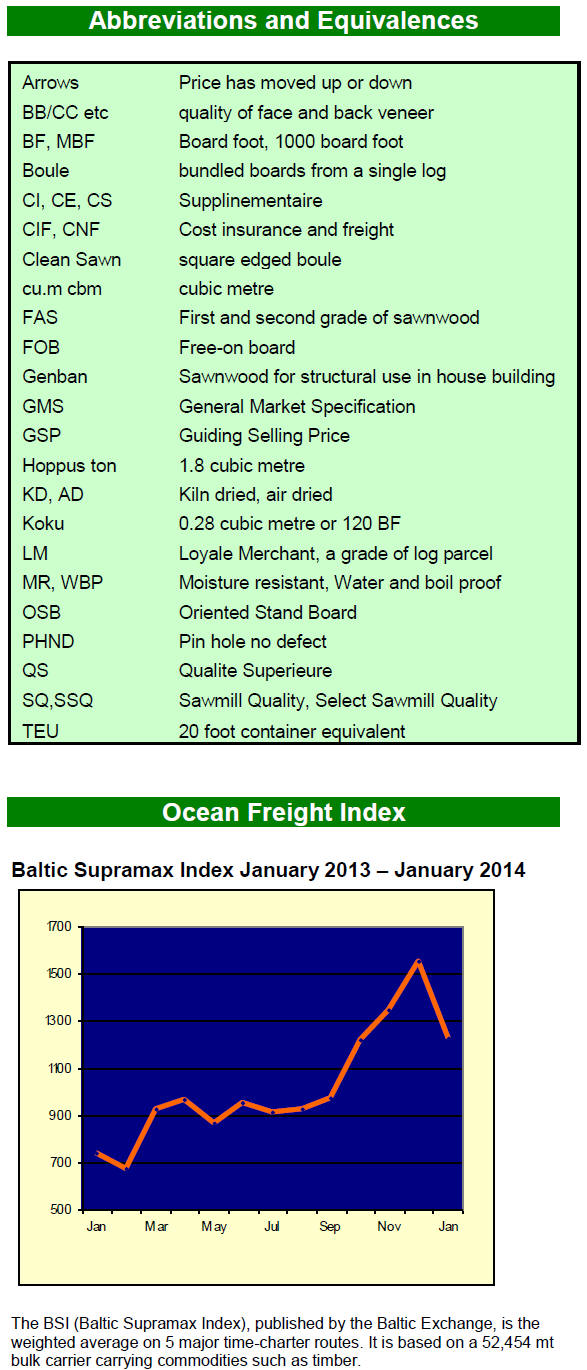 Abbreviations and Equivalences

| | |
|---|---|
| Arrows | Price has moved up or down |
| BB/CC etc | quality of face and back veneer |
| BF, MBF | Board foot, 1000 board foot |
| Boule | bundled boards from a single log |
| CI, CE, CS | Supplinementaire |
| CIF, CNF | Cost insurance and freight |
| Clean Sawn | square edged boule |
| cu.m cbm | cubic metre |
| FAS | First and second grade of sawnwood |
| FOB | Free-on board |
| Genban | Sawnwood for structural use in house building |
| GMS | General Market Specification |
| GSP | Guiding Selling Price |
| Hoppus ton | 1.8 cubic metre |
| KD, AD | Kiln dried, air dried |
| Koku | 0.28 cubic metre or 120 BF |
| LM | Loyale Merchant, a grade of log parcel |
| MR, WBP | Moisture resistant, Water and boil proof |
| OSB | Oriented Stand Board |
| PHND | Pin hole no defect |
| QS | Qualite Superieure |
| SQ,SSQ | Sawmill Quality, Select Sawmill Quality |
| TEU | 20 foot container equivalent |

Ocean Freight Index

Baltic Supramax Index January 2013 – January 2014

1700
1500
1300
1100
900
700
500
Jan Mar May Jul Sep Nov Jan

The BSI (Baltic Supramax Index), published by the Baltic Exchange, is the weighted average on 5 major time-charter routes. It is based on a 52,454 mt bulk carrier carrying commodities such as timber.